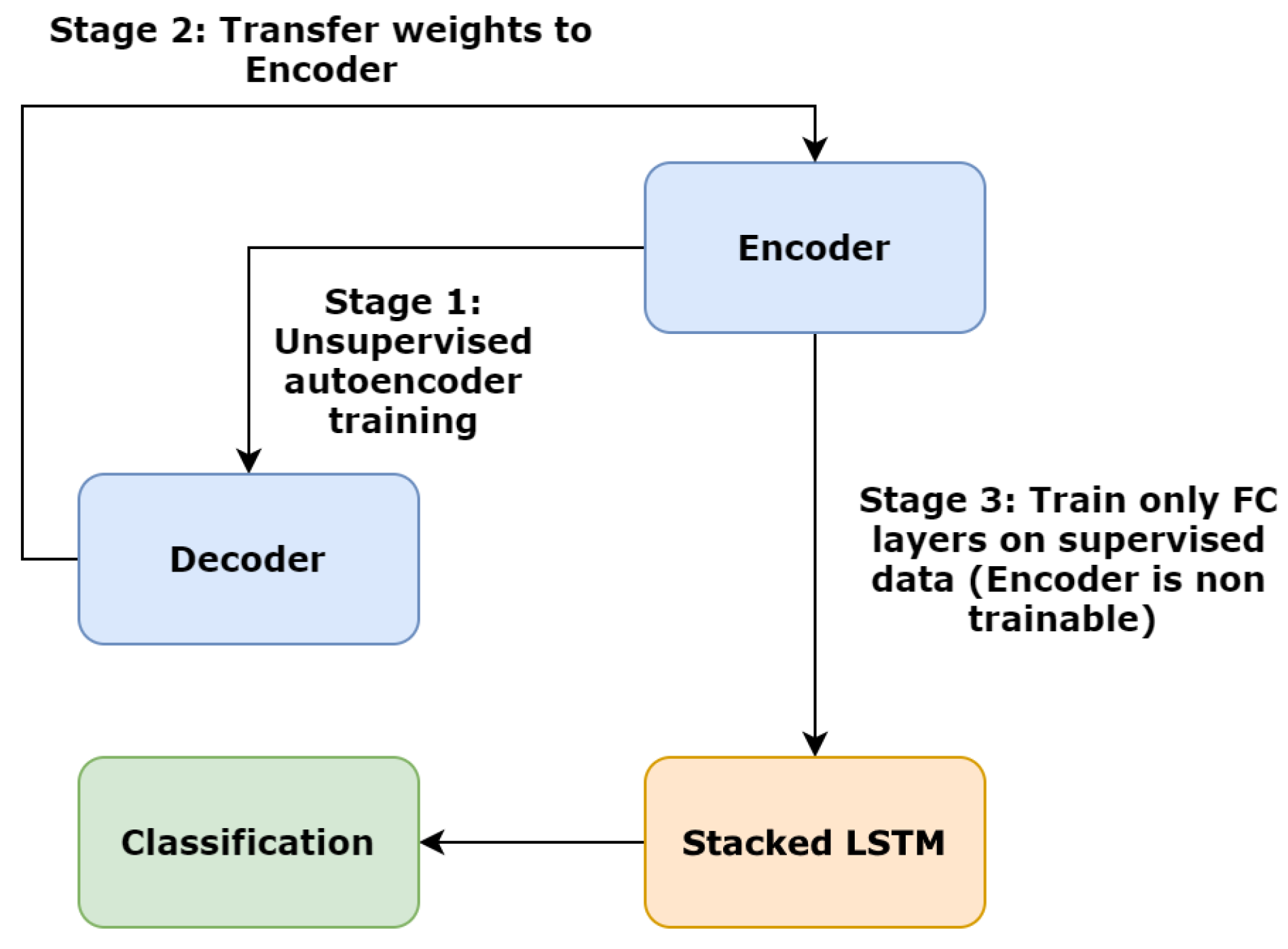 Stage 2: Transfer weights to Encoder

Encoder

Stage 1: Unsupervised autoencoder training

Decoder

Stage 3: Train only FC layers on supervised data (Encoder is non trainable)

Classification

Stacked LSTM